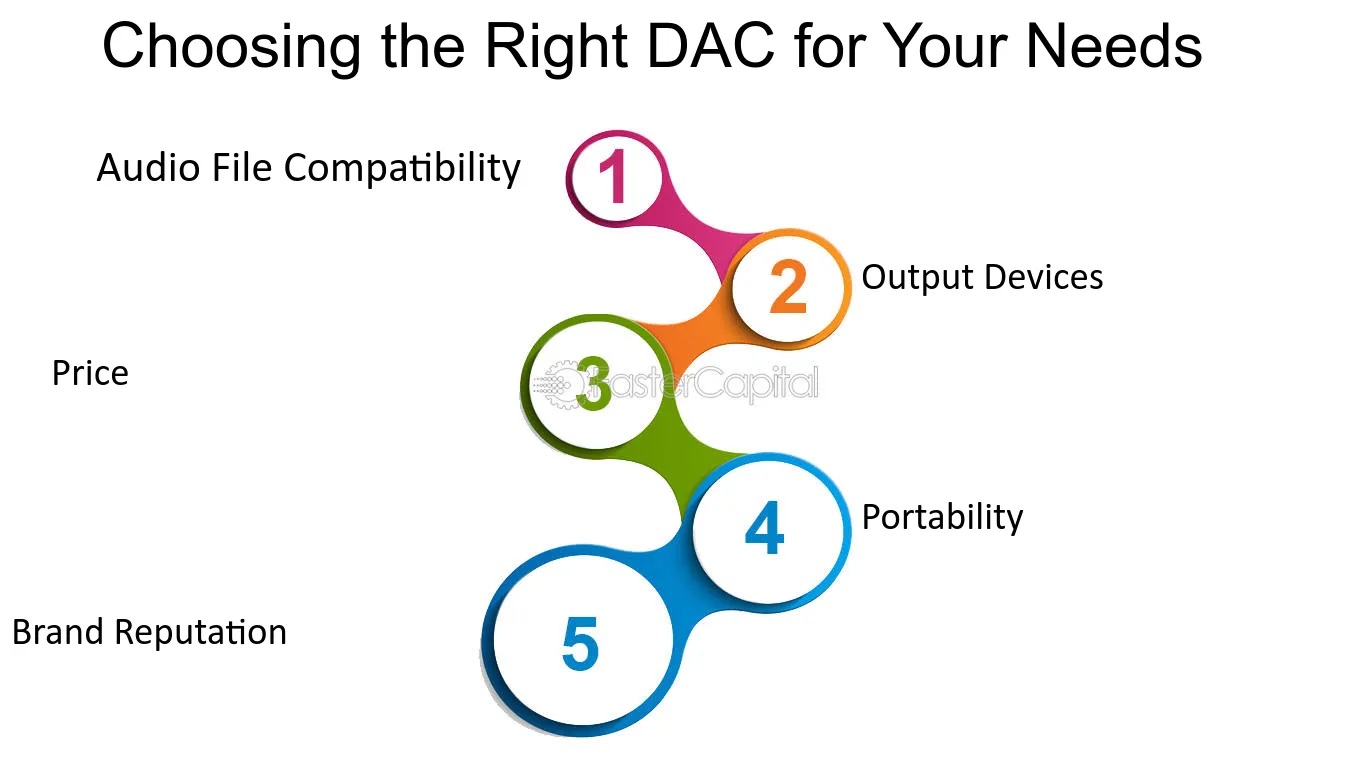 Choosing the Right DAC for Your Needs

Audio File Compatibility

1

2

Output Devices

Price

3

4

Portability

Brand Reputation

5

FasterCapital